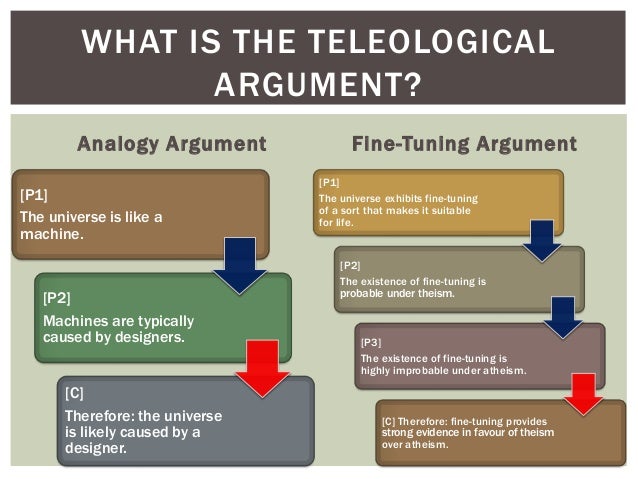 WHAT IS THE TELEOLOGICAL ARGUMENT?

Analogy Argument

[P1]
The universe is like a machine.

[P2]
Machines are typically caused by designers.

[C]
Therefore: the universe is likely caused by a designer.

Fine-Tuning Argument

[P1]
The universe exhibits fine-tuning of a sort that makes it suitable for life.

[P2]
The existence of fine-tuning is probable under theism.

[P3]
The existence of fine-tuning is highly improbable under atheism.

[C] Therefore: fine-tuning provides strong evidence in favour of theism over atheism.